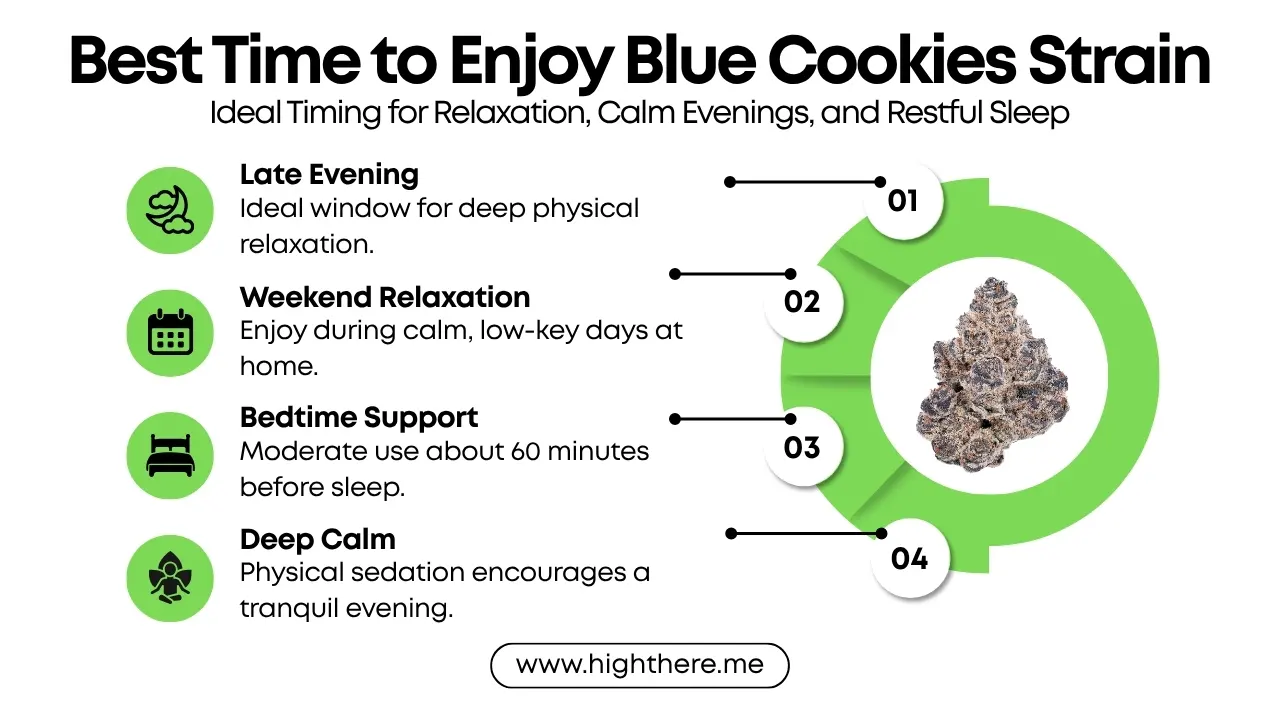 Best Time to Enjoy Blue Cookies Strain
Ideal Timing for Relaxation, Calm Evenings, and Restful Sleep

Late Evening
Ideal window for deep physical relaxation.

Weekend Relaxation
Enjoy during calm, low-key days at home.

Bedtime Support
Moderate use about 60 minutes before sleep.

Deep Calm
Physical sedation encourages a tranquil evening.

01
02
03
04

www.highthere.me